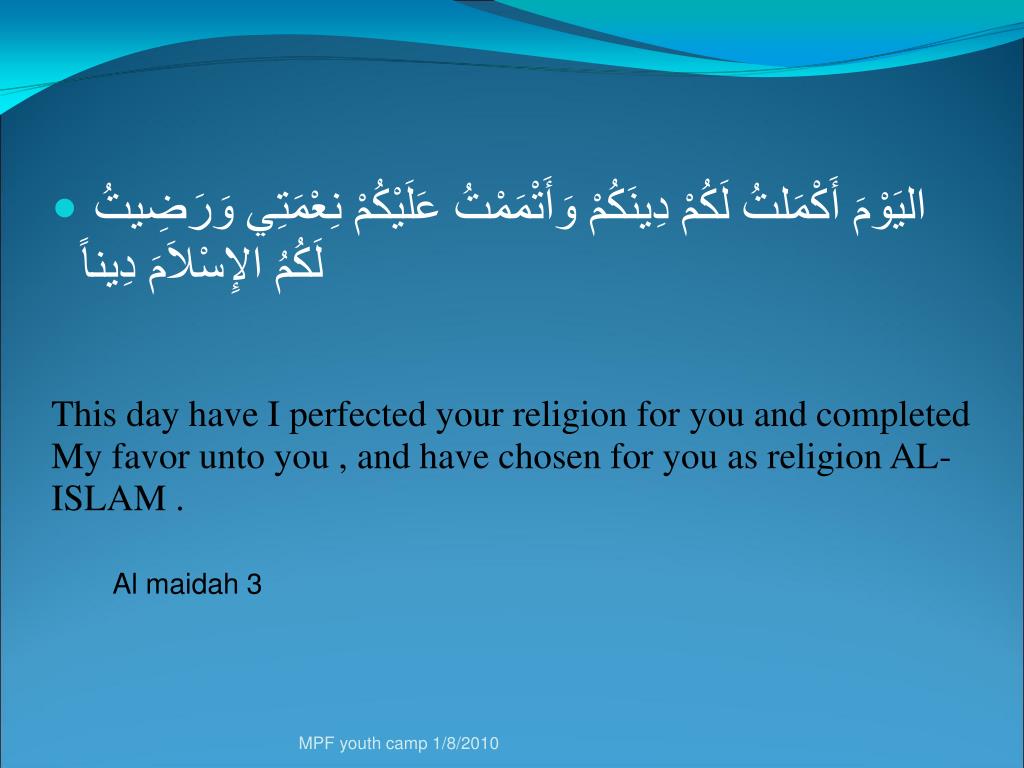 اليَوْمَ أَكْمَلتُ لَكُمْ دِينَكُمْ وَأَتْمَمْتُ عَلَيْكُمْ نِعْمَتِي وَرَضِيتُ لَكُمُ الإِسْلاَمَ دِيناً

This day have I perfected your religion for you and completed My favor unto you , and have chosen for you as religion AL-ISLAM .

Al maidah 3

MPF youth camp 1/8/2010